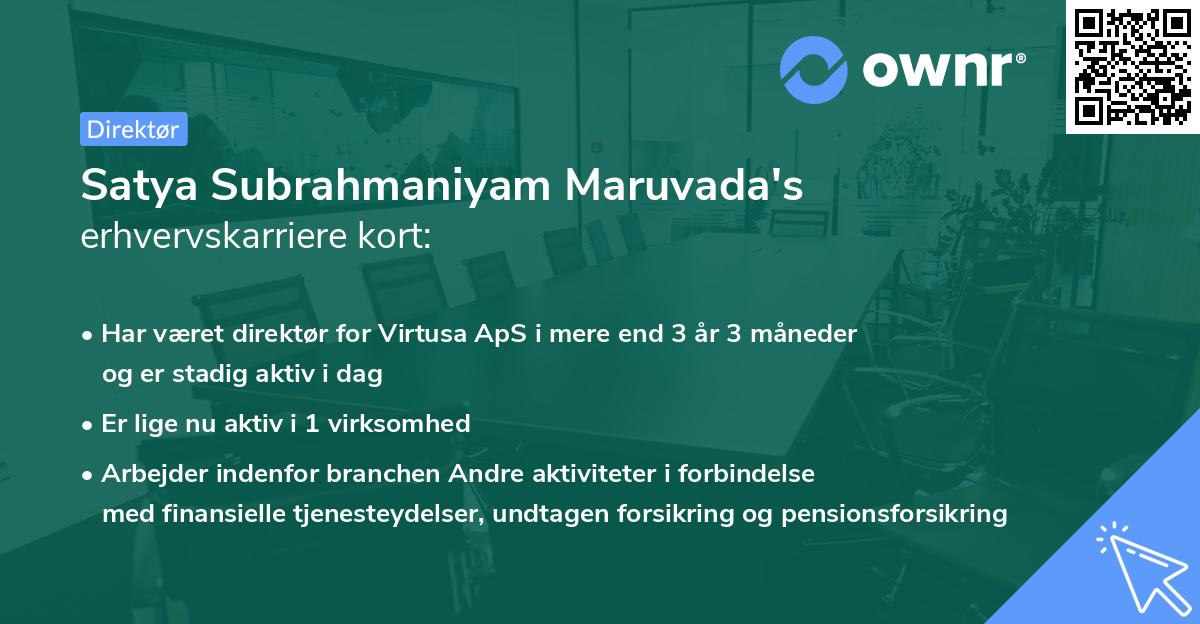 ownr®

Direktør

Satya Subrahmaniyam Maruvada's
erhvervskarriere kort:

• Har været direktør for Virtusa ApS i mere end 3 år 3 måneder og er stadig aktiv i dag

• Er lige nu aktiv i 1 virksomhed

• Arbejder indenfor branchen Andre aktiviteter i forbindelse med finansielle tjenesteydelser, undtagen forsikring og pensionsforsikring